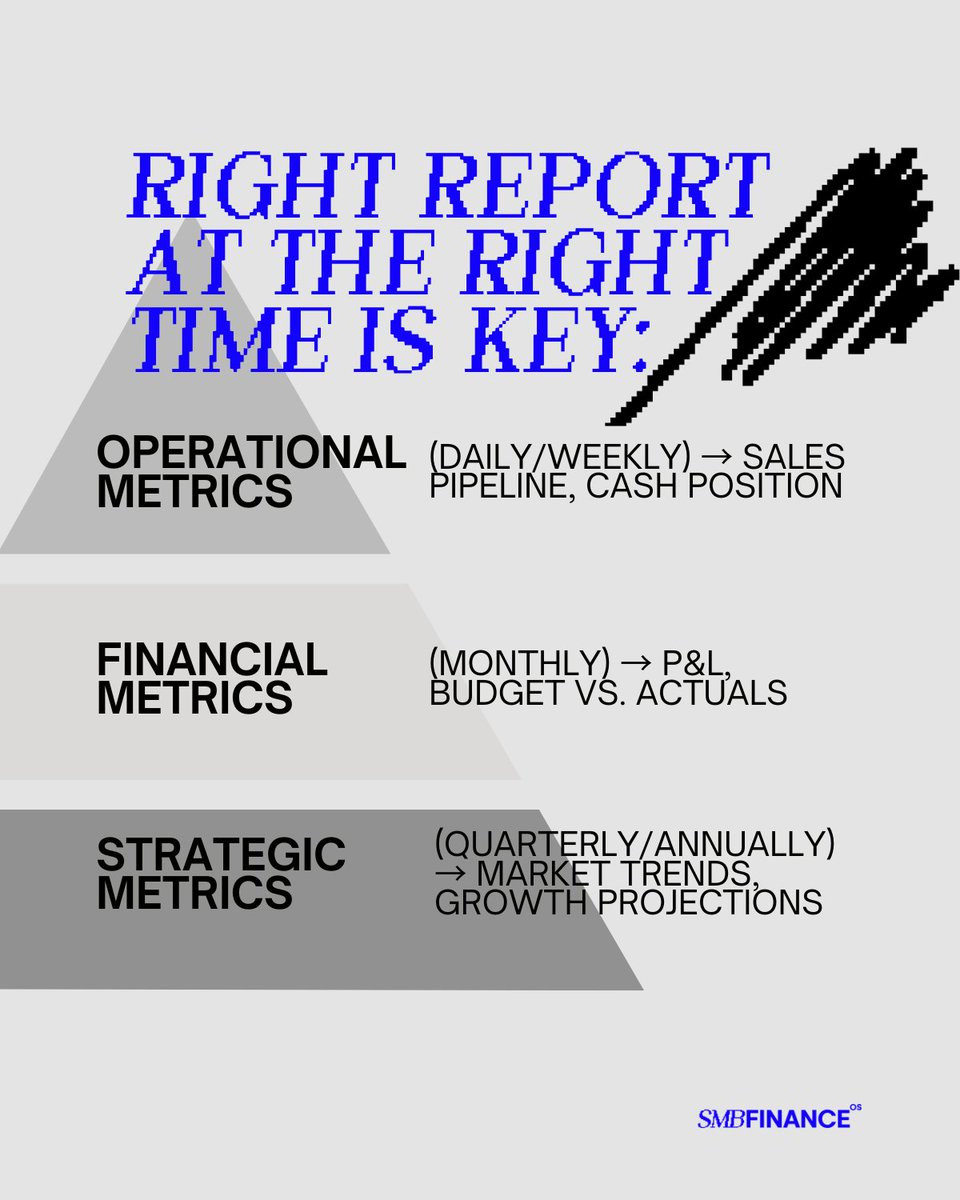 RIGHT REPORT AT THE RIGHT TIME IS KEY:

OPERATIONAL METRICS

(DAILY/WEEKLY) → SALES PIPELINE, CASH POSITION

FINANCIAL METRICS

(MONTHLY) → P&L, BUDGET VS. ACTUALS

STRATEGIC METRICS

(QUARTERLY/ANNUALLY) → MARKET TRENDS, GROWTH PROJECTIONS

SMBFINANCE OS